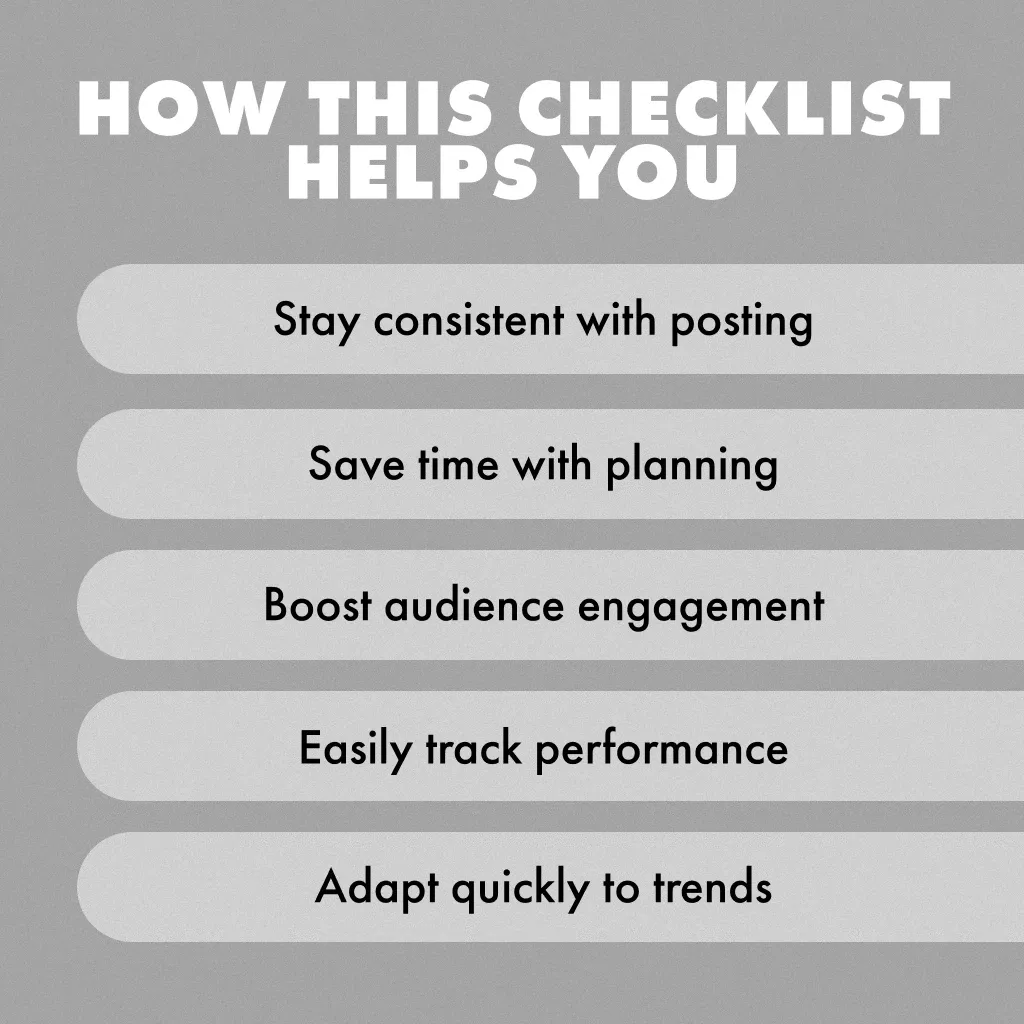 HOW THIS CHECKLIST HELPS YOU

Stay consistent with posting

Save time with planning

Boost audience engagement

Easily track performance

Adapt quickly to trends